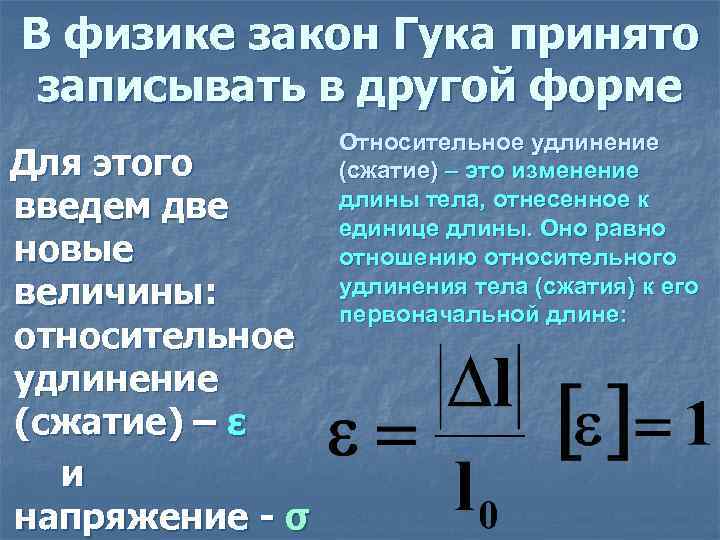 В физике закон Гука принято записывать в другой форме

Для этого введем две новые величины: относительное удлинение (сжатие) – ε

и

напряжение - σ

Относительное удлинение (сжатие) – это изменение длины тела, отнесенное к единице длины. Оно равно отношению относительного удлинения тела (сжатия) к его первоначальной длине:

$\varepsilon = \frac{|\Delta l|}{l_0}$ $[\varepsilon] = 1$